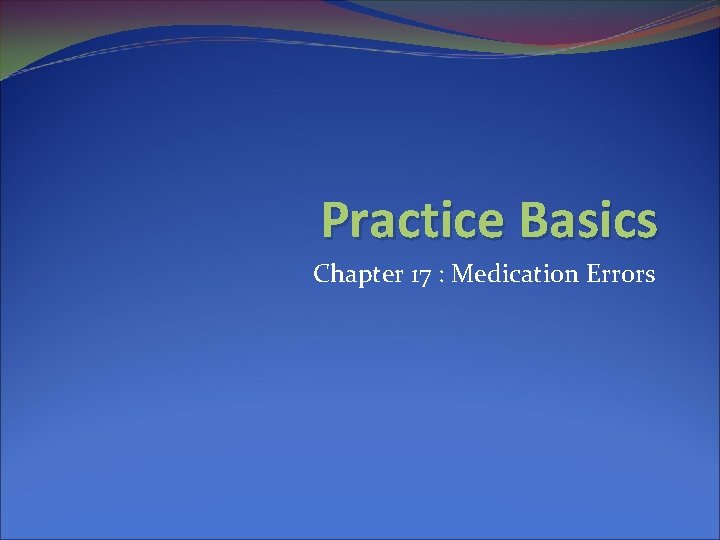 Practice Basics

Chapter 17 : Medication Errors